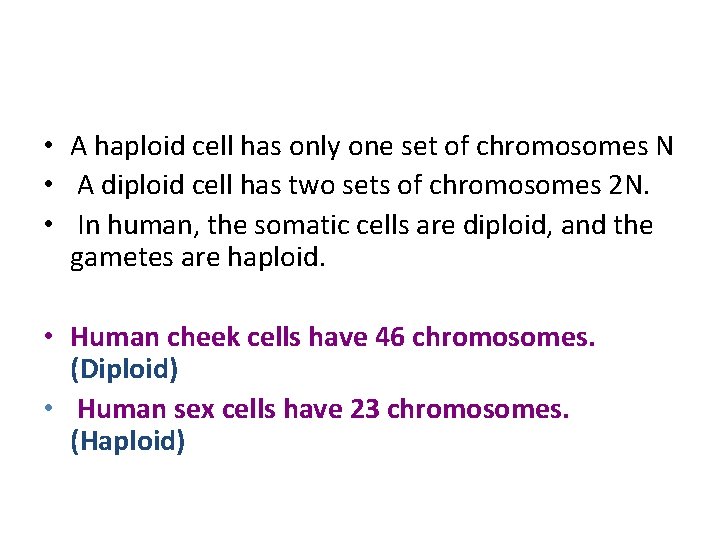 • A haploid cell has only one set of chromosomes N
• A diploid cell has two sets of chromosomes 2N.
• In human, the somatic cells are diploid, and the gametes are haploid.

• Human cheek cells have 46 chromosomes. (Diploid)
• Human sex cells have 23 chromosomes. (Haploid)